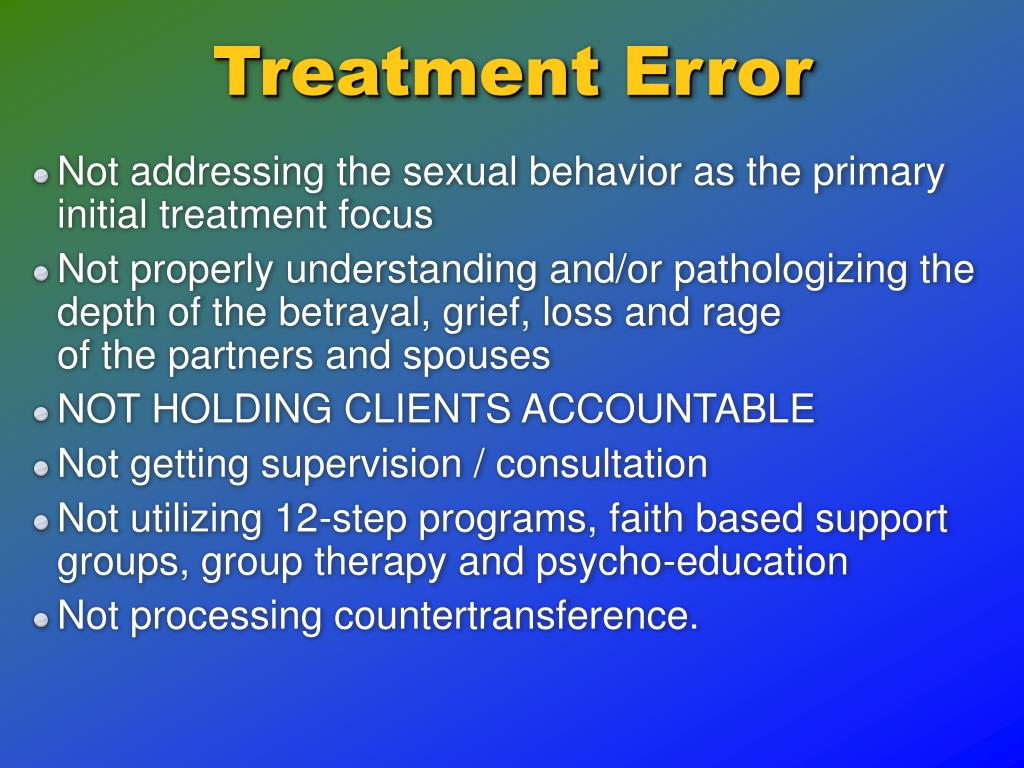 Treatment Error

- Not addressing the sexual behavior as the primary initial treatment focus
- Not properly understanding and/or pathologizing the depth of the betrayal, grief, loss and rage of the partners and spouses
- NOT HOLDING CLIENTS ACCOUNTABLE
- Not getting supervision / consultation
- Not utilizing 12-step programs, faith based support groups, group therapy and psycho-education
- Not processing countertransference.